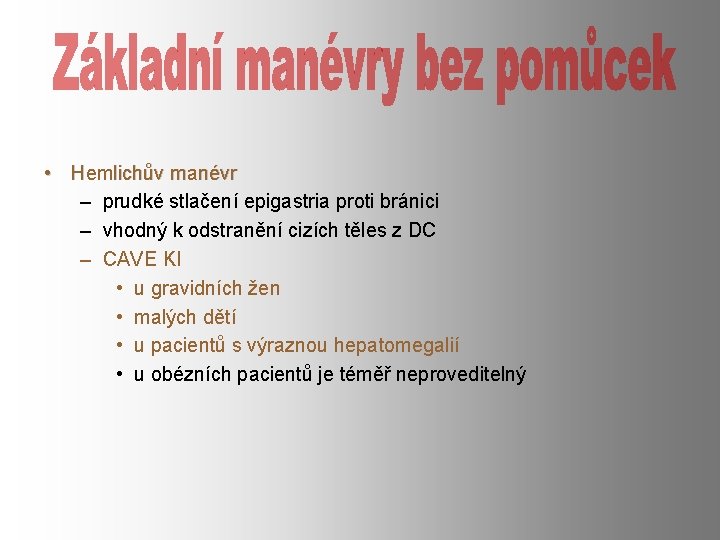 Základní manévry bez pomůcek

• Hemlichův manévr
– prudké stlačení epigastria proti bránici
– vhodný k odstranění cizích těles z DC
– CAVE KI
• u gravidních žen
• malých dětí
• u pacientů s výraznou hepatomegalií
• u obézních pacientů je téměř neproveditelný